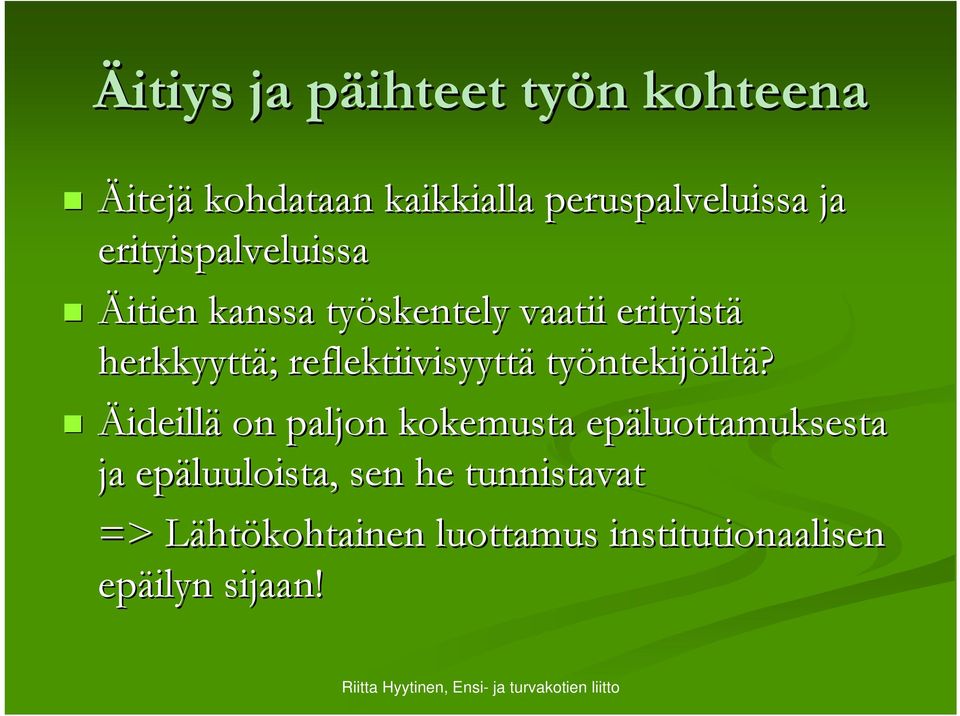 Äitiys ja päihteet työn kohteena

Äitejä kohdataan kaikkialla peruspalveluissa ja erityispalveluissa

Äitien kanssa työskentely vaatii erityistä herkkyyttä; reflektiivisyyttä työntekijöiltä?

Äideillä on paljon kokemusta epäluottamuksesta ja epäluuloista, sen he tunnistavat

=> Lähtökohtainen luottamus institutionaalisen epäilyn sijaan!

Riitta Hyytinen, Ensi- ja turvakotien liitto